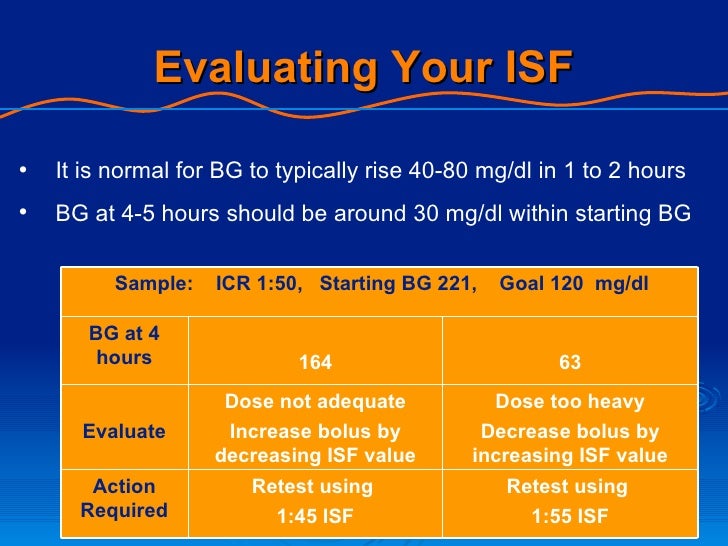 Evaluating Your ISF

• It is normal for BG to typically rise 40-80 mg/dl in 1 to 2 hours
• BG at 4-5 hours should be around 30 mg/dl within starting BG

| Sample: ICR 1:50, Starting BG 221, Goal 120 mg/dl | | |
|---|---|---|
| BG at 4 hours | 164 | 63 |
| Evaluate | Dose not adequate Increase bolus by decreasing ISF value | Dose too heavy Decrease bolus by increasing ISF value |
| Action Required | Retest using 1:45 ISF | Retest using 1:55 ISF |